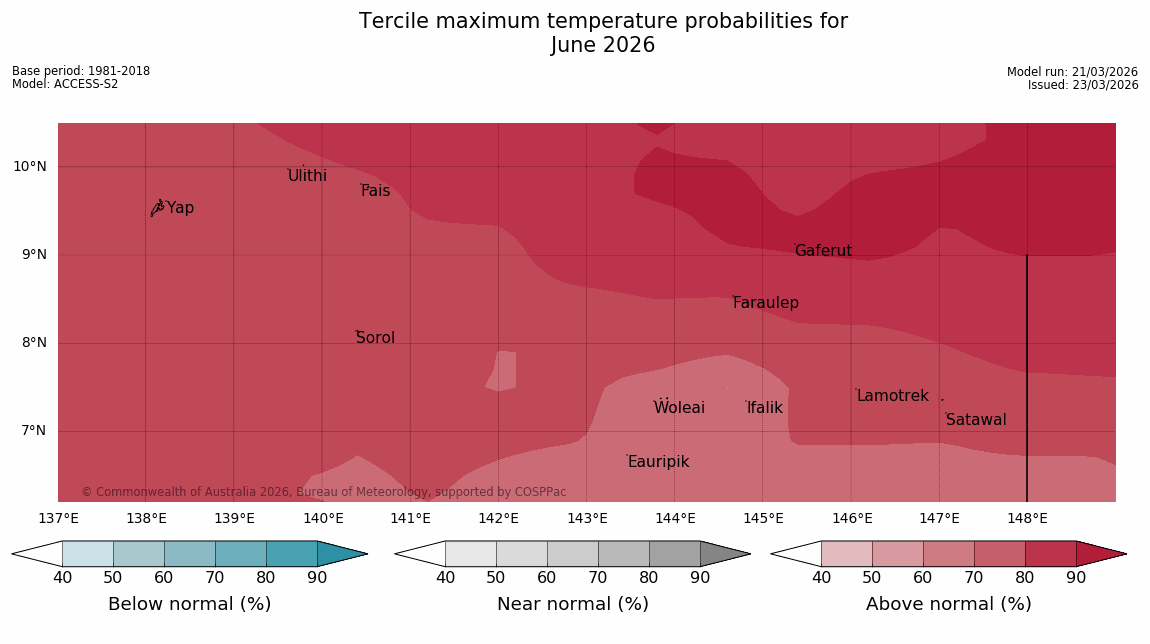 Tercile maximum temperature probabilities for
June 2026

Base period: 1981-2018
Model: ACCESS-S2

Model run: 21/03/2026
Issued: 23/03/2026

10°N
9°N
8°N
7°N

Ulithi
Fais
Yap
Gaferut
Faraulep
Sorol
Lamotrek
Woleai
Ifalik
Satawal
Eauripik

© Commonwealth of Australia 2026, Bureau of Meteorology, supported by COSPPac

137°E 138°E 139°E 140°E 141°E 142°E 143°E 144°E 145°E 146°E 147°E 148°E

40 50 60 70 80 90
Below normal (%)

40 50 60 70 80 90
Near normal (%)

40 50 60 70 80 90
Above normal (%)